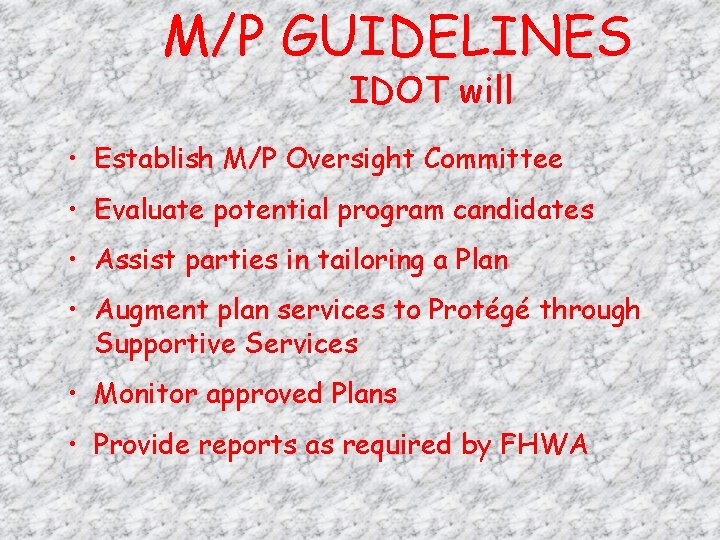 M/P GUIDELINES
IDOT will

• Establish M/P Oversight Committee

• Evaluate potential program candidates

• Assist parties in tailoring a Plan

• Augment plan services to Protégé through Supportive Services

• Monitor approved Plans

• Provide reports as required by FHWA